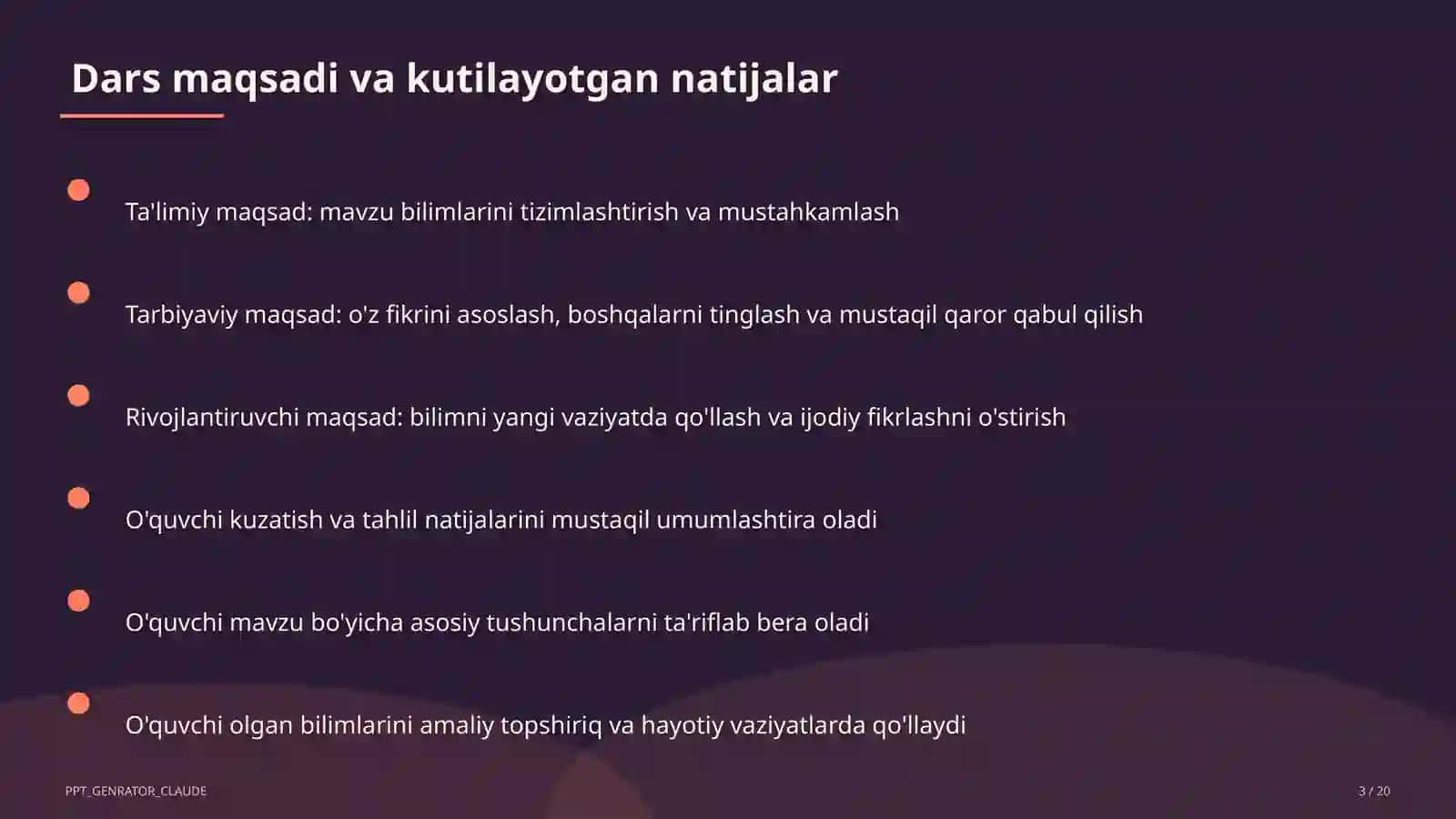 Dars maqsadi va kutilayotgan natijalar

Ta'limiy maqsad: mavzu bilimlarini tizimlashtirish va mustahkamlash

Tarbiyaviy maqsad: o'z fikrini asoslash, boshqalarni tinglash va mustaqil qaror qabul qilish

Rivojlantiruvchi maqsad: bilimni yangi vaziyatda qo'llash va ijodiy fikrlashni o'stirish

O'quvchi kuzatish va tahlil natijalarini mustaqil umumlashtira oladi

O'quvchi mavzu bo'yicha asosiy tushunchalarni ta'riflab bera oladi

O'quvchi olgan bilimlarini amaliy topshiriq va hayotiy vaziyatlarda qo'llaydi

PPT_GENRATOR_CLAUDE

3 / 20